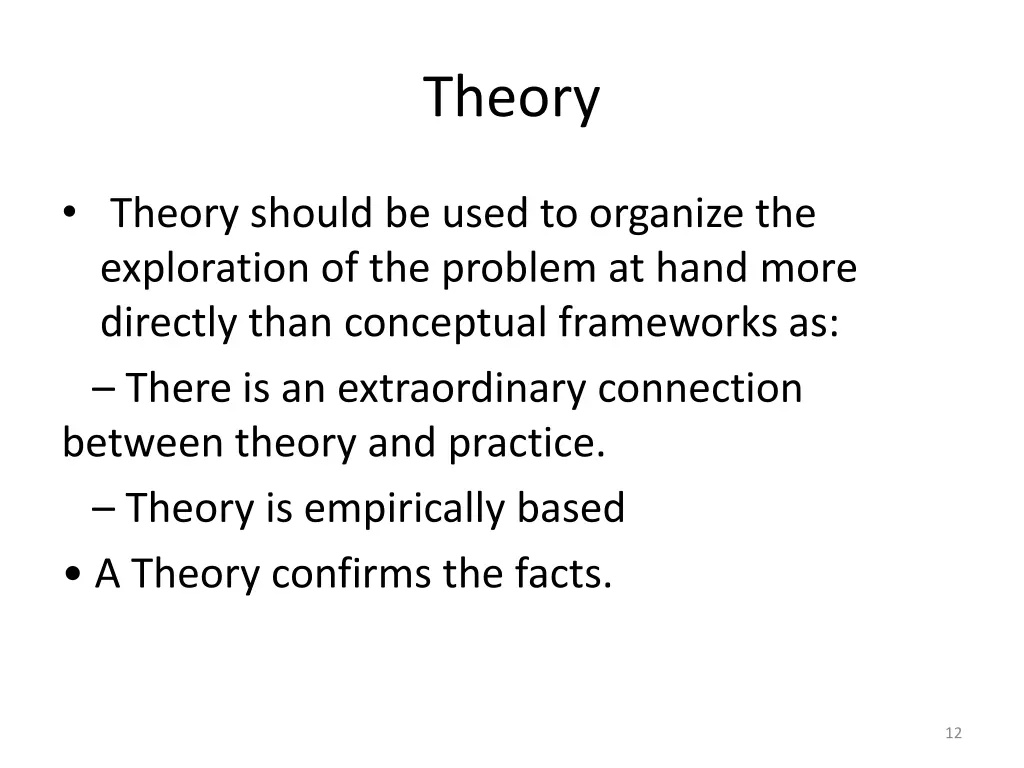 Theory

• Theory should be used to organize the exploration of the problem at hand more directly than conceptual frameworks as:

– There is an extraordinary connection between theory and practice.

– Theory is empirically based

• A Theory confirms the facts.

12